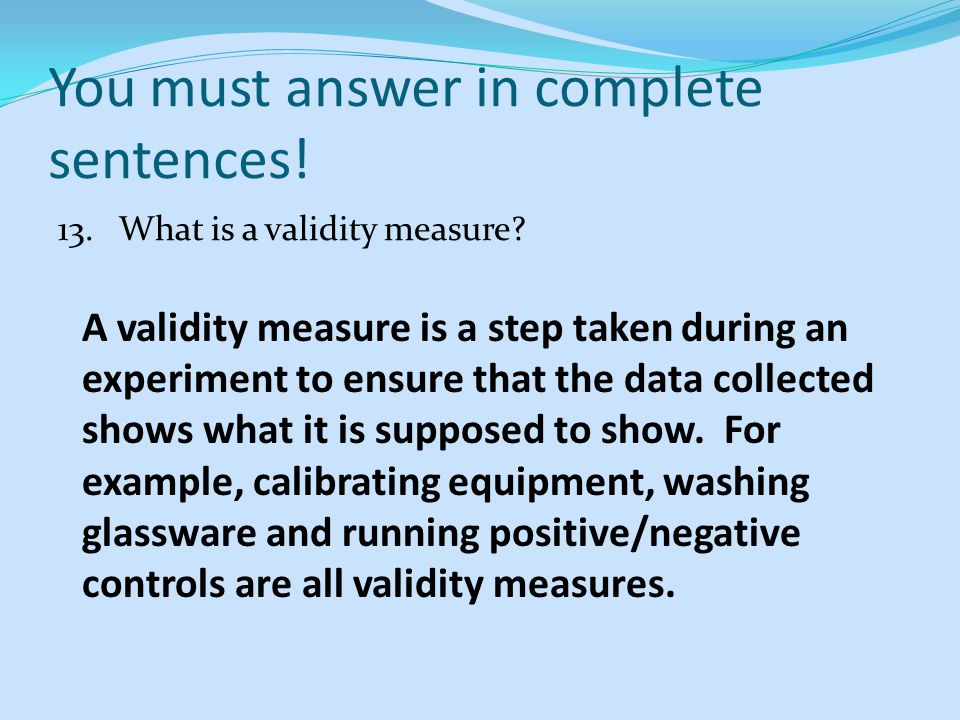 You must answer in complete sentences!

13. What is a validity measure?

A validity measure is a step taken during an experiment to ensure that the data collected shows what it is supposed to show. For example, calibrating equipment, washing glassware and running positive/negative controls are all validity measures.